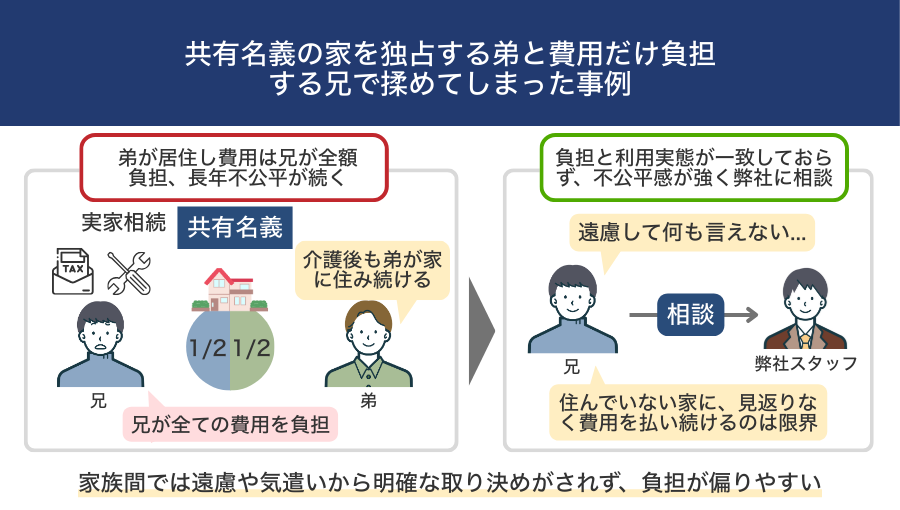 共有名義の家を独占する弟と費用だけ負担する兄で揉めてしまった事例

弟が居住し費用は兄が全額負担、長年不公平が続く

実家相続

共有名義

TAX

介護後も弟が家に住み続ける

1/2 1/2

兄

弟

兄が全ての費用を負担

負担と利用実態が一致しておらず、不公平感が強く弊社に相談

遠慮して何も言えない…

相談

兄

弊社スタッフ

住んでいない家に、見返りなく費用を払い続けるのは限界

家族間では遠慮や気遣いから明確な取り決めがされず、負担が偏りやすい